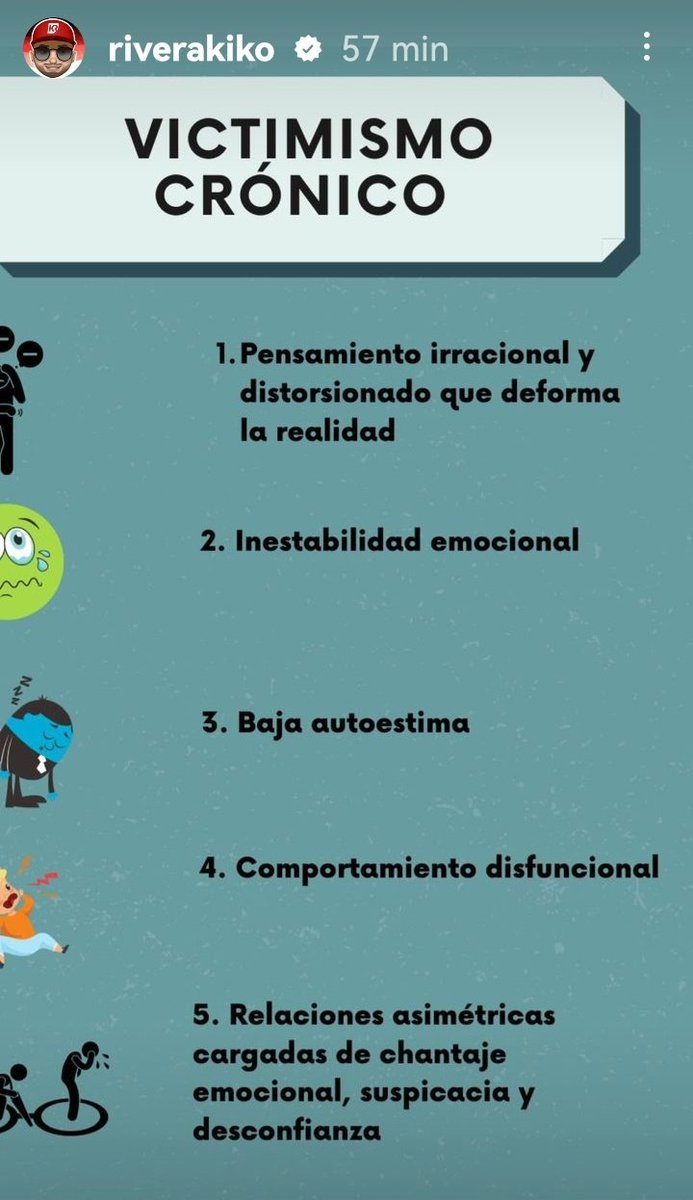 riverakiko 57 min

VICTIMISMO CRÓNICO

1. Pensamiento irracional y distorsionado que deforma la realidad

2. Inestabilidad emocional

3. Baja autoestima

4. Comportamiento disfuncional

5. Relaciones asimétricas cargadas de chantaje emocional, suspicacia y desconfianza